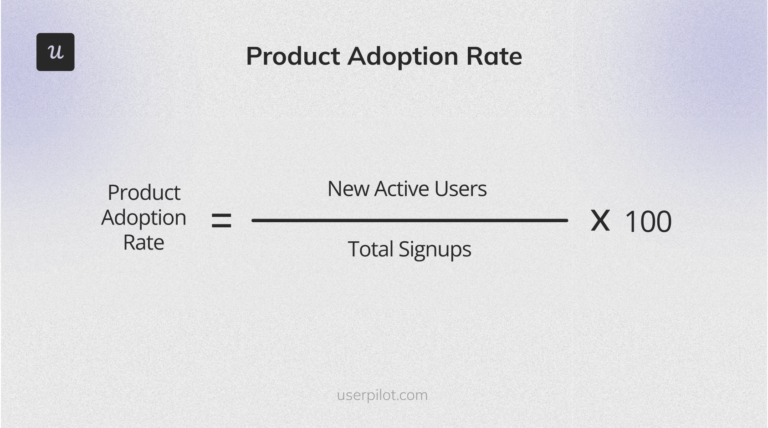 u

Product Adoption Rate

$\text{Product Adoption Rate} = \frac{\text{New Active Users}}{\text{Total Signups}} \times 100$

userpilot.com